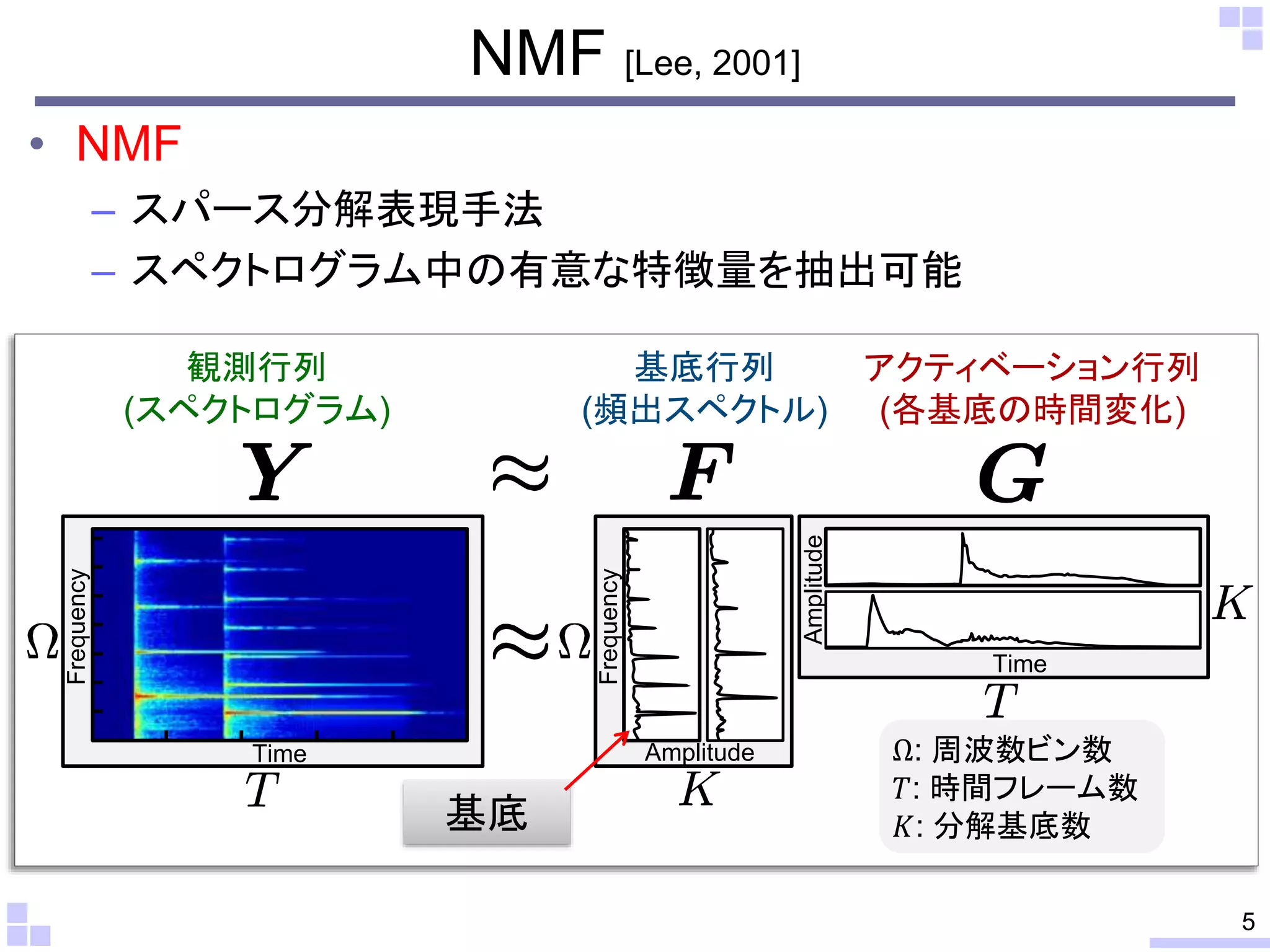 NMF [Lee, 2001]

• NMF
– スパース分解表現手法
– スペクトログラム中の有意な特徴量を抽出可能

観測行列
(スペクトログラム)

基底行列
(頻出スペクトル)

アクティベーション行列
(各基底の時間変化)

$\boldsymbol{Y}$ $\approx$ $\boldsymbol{F}$ $\boldsymbol{G}$

$\Omega$ Frequency Time $T$

$\approx$ $\Omega$ Frequency Amplitude $K$

Amplitude Time $K$ $T$

基底

$\Omega$: 周波数ビン数
$T$: 時間フレーム数
$K$: 分解基底数

5